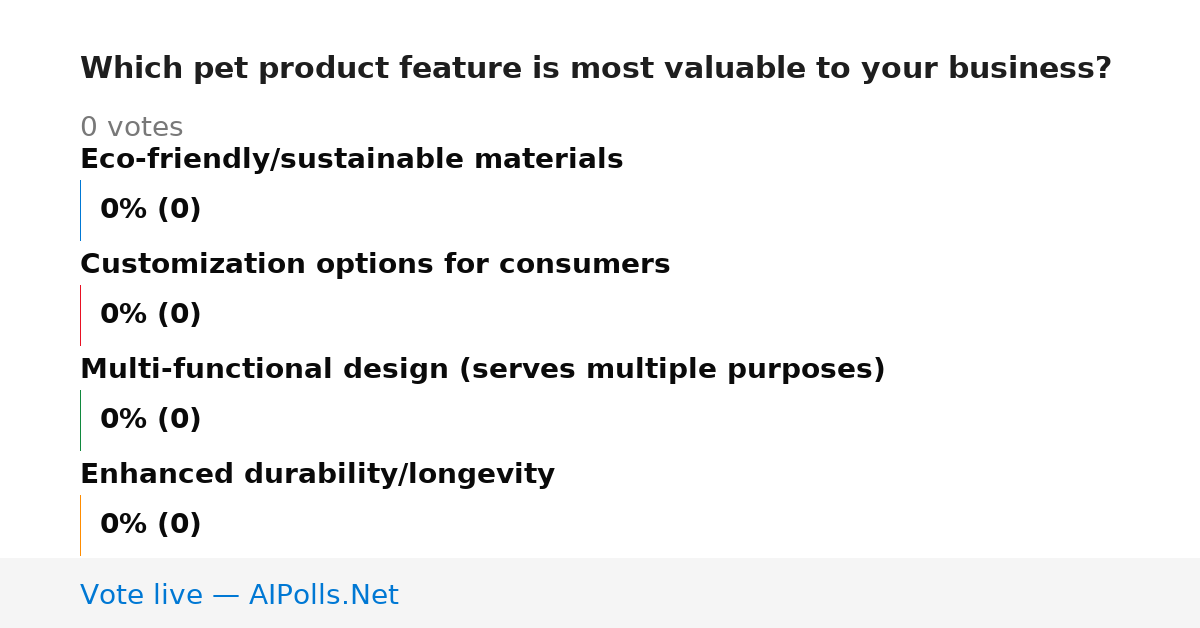 Which pet product feature is most valuable to your business?

0 votes

Eco-friendly/sustainable materials

0% (0)

Customization options for consumers

0% (0)

Multi-functional design (serves multiple purposes)

0% (0)

Enhanced durability/longevity

0% (0)

Vote live — AIPolls.Net